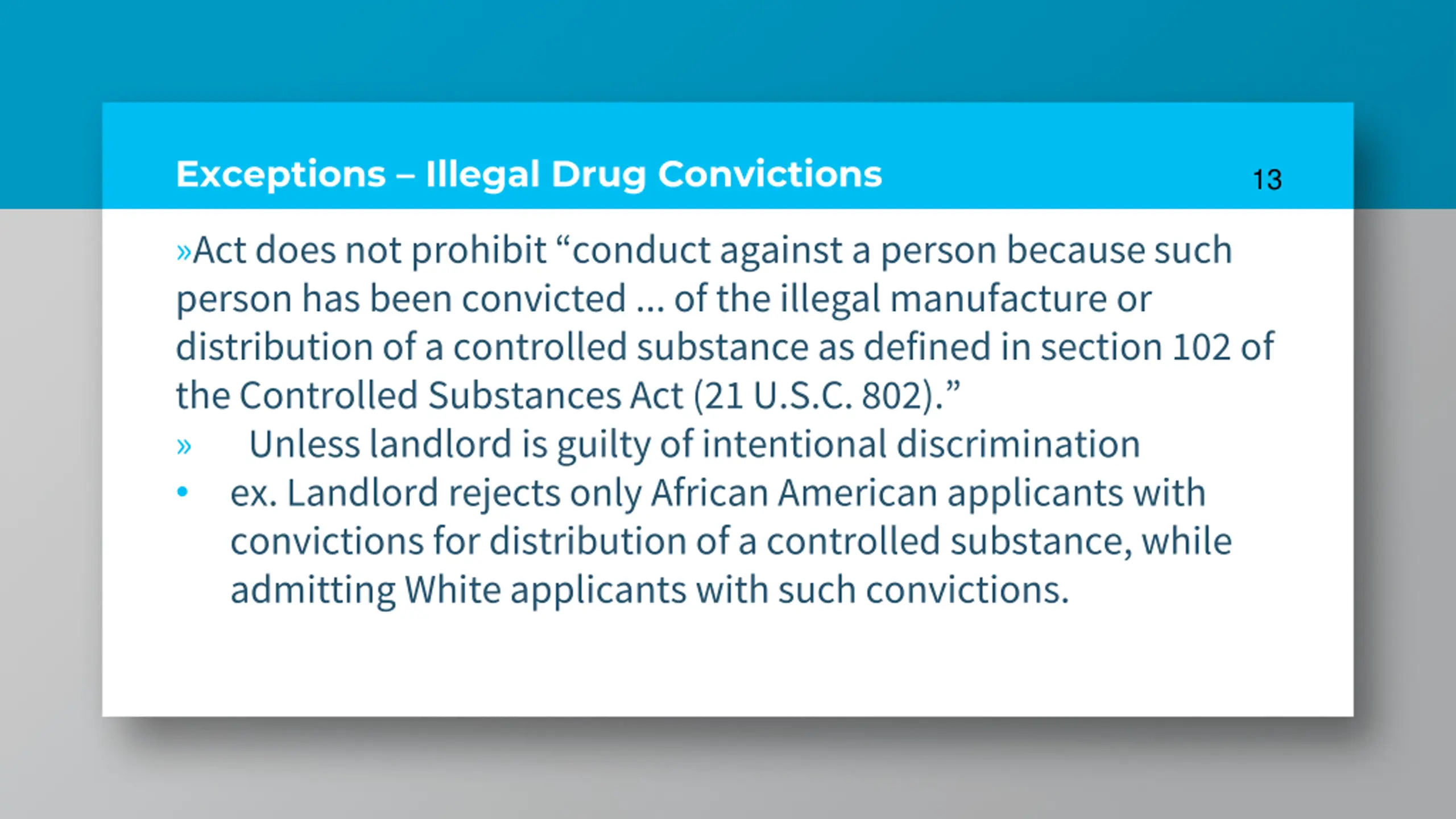 Exceptions – Illegal Drug Convictions

13

»Act does not prohibit “conduct against a person because such person has been convicted … of the illegal manufacture or distribution of a controlled substance as defined in section 102 of the Controlled Substances Act (21 U.S.C. 802).”

» Unless landlord is guilty of intentional discrimination

• ex. Landlord rejects only African American applicants with convictions for distribution of a controlled substance, while admitting White applicants with such convictions.